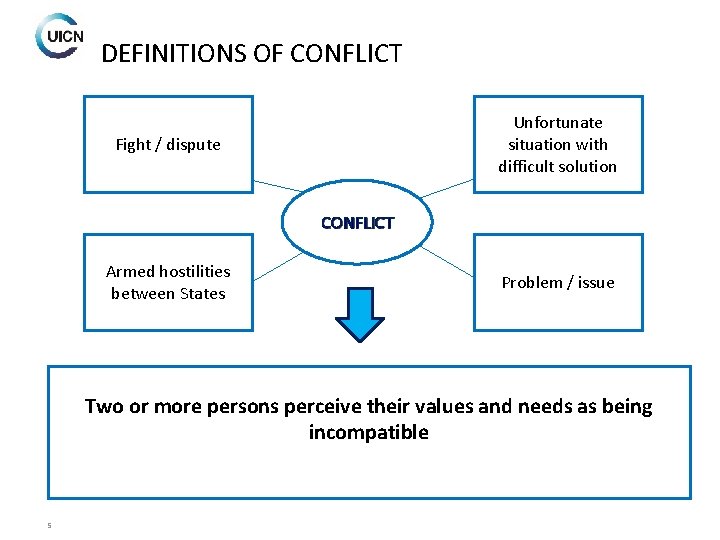 UICN

DEFINITIONS OF CONFLICT

Fight / dispute

Unfortunate situation with difficult solution

CONFLICT

Armed hostilities between States

Problem / issue

Two or more persons perceive their values and needs as being incompatible

5